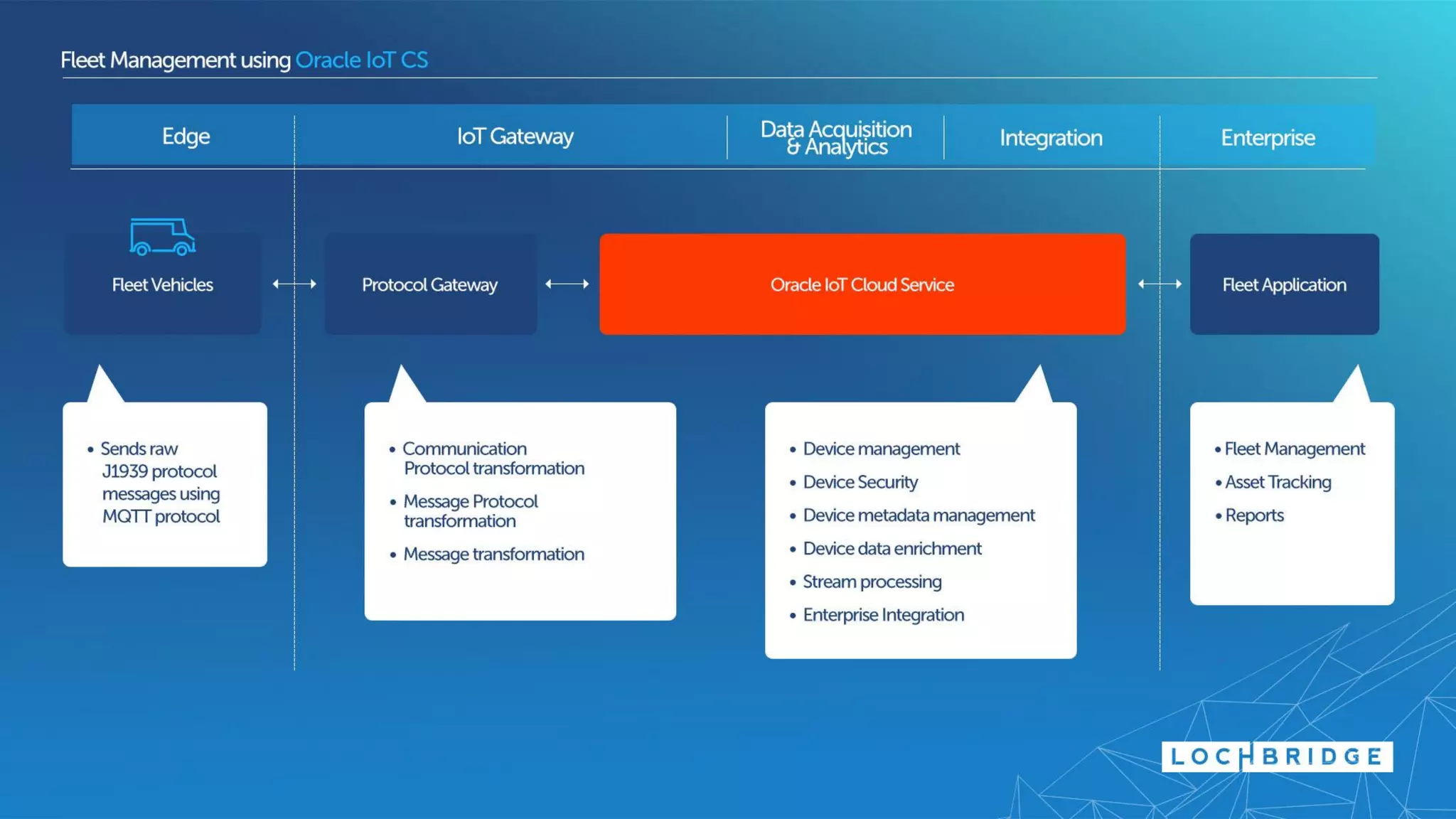 Fleet Management using Oracle IoT CS

Edge

IoT Gateway

Data Acquisition & Analytics

Integration

Enterprise

Fleet Vehicles

Protocol Gateway

Oracle IoT Cloud Service

Fleet Application

• Sends raw J1939 protocol messages using MQTT protocol

• Communication Protocol transformation
• Message Protocol transformation
• Message transformation

• Device management
• Device Security
• Device metadata management
• Device data enrichment
• Stream processing
• Enterprise Integration

• Fleet Management
• Asset Tracking
• Reports

LOCHBRIDGE